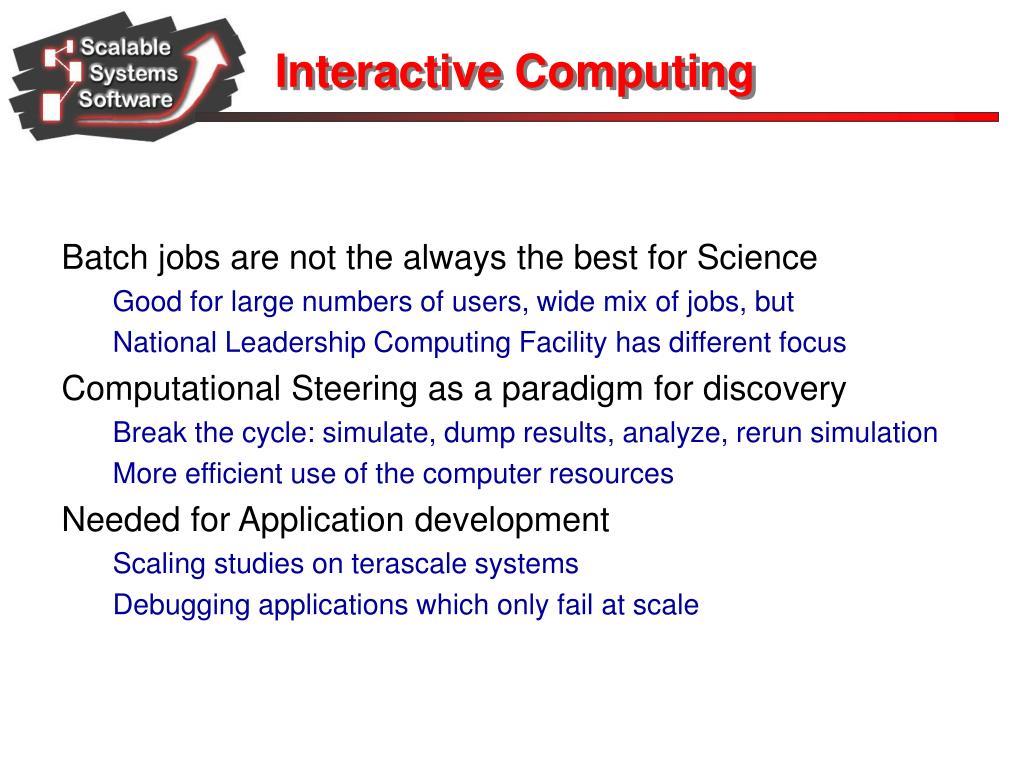 Scalable Systems Software

Interactive Computing

Batch jobs are not the always the best for Science

Good for large numbers of users, wide mix of jobs, but

National Leadership Computing Facility has different focus

Computational Steering as a paradigm for discovery

Break the cycle: simulate, dump results, analyze, rerun simulation

More efficient use of the computer resources

Needed for Application development

Scaling studies on terascale systems

Debugging applications which only fail at scale